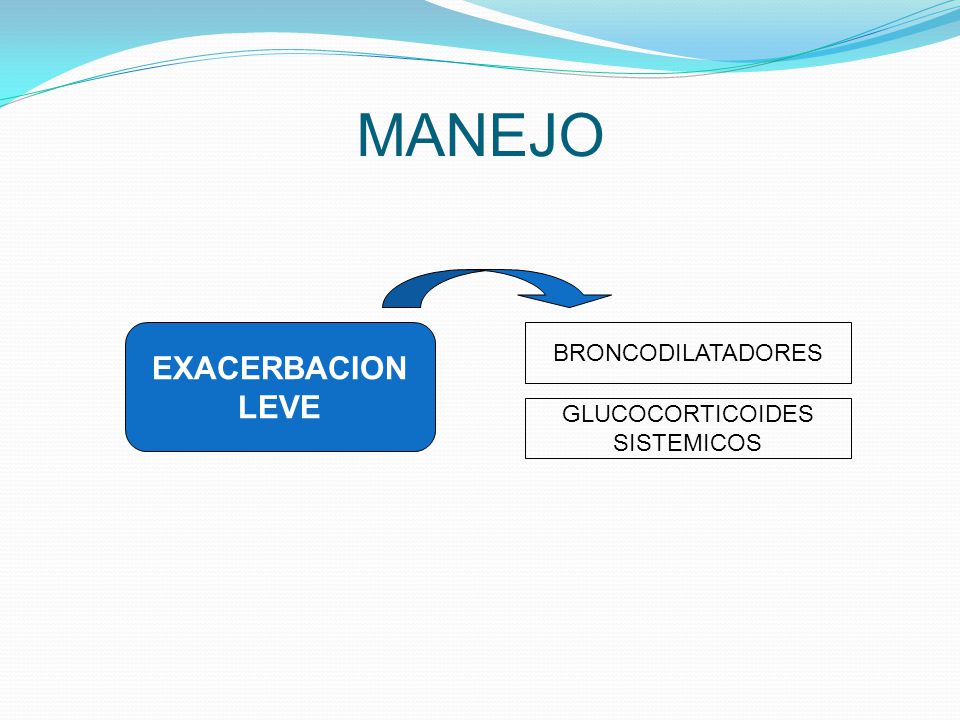 MANEJO

EXACERBACION LEVE

BRONCODILATADORES

GLUCOCORTICOIDES SISTEMICOS